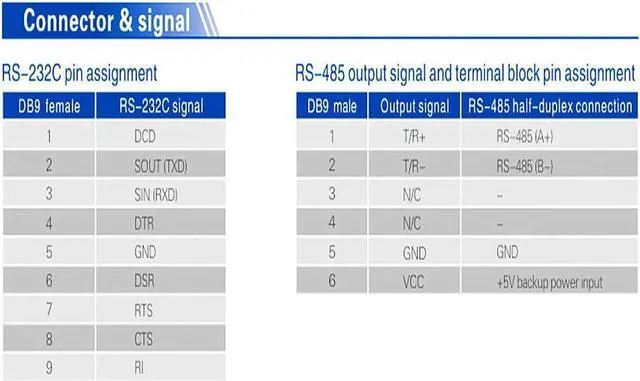 Connector & signal

RS-232C pin assignment

| DB9 female | RS-232C signal |
|---|---|
| 1 | DCD |
| 2 | SOUT (TXD) |
| 3 | SIN (RXD) |
| 4 | DTR |
| 5 | GND |
| 6 | DSR |
| 7 | RTS |
| 8 | CTS |
| 9 | RI |

RS-485 output signal and terminal block pin assignment

| DB9 male | Output signal | RS-485 half-duplex connection |
|---|---|---|
| 1 | T/R+ | RS-485 (A+) |
| 2 | T/R- | RS-485 (B-) |
| 3 | N/C | - |
| 4 | N/C | - |
| 5 | GND | GND |
| 6 | VCC | +5V backup power input |